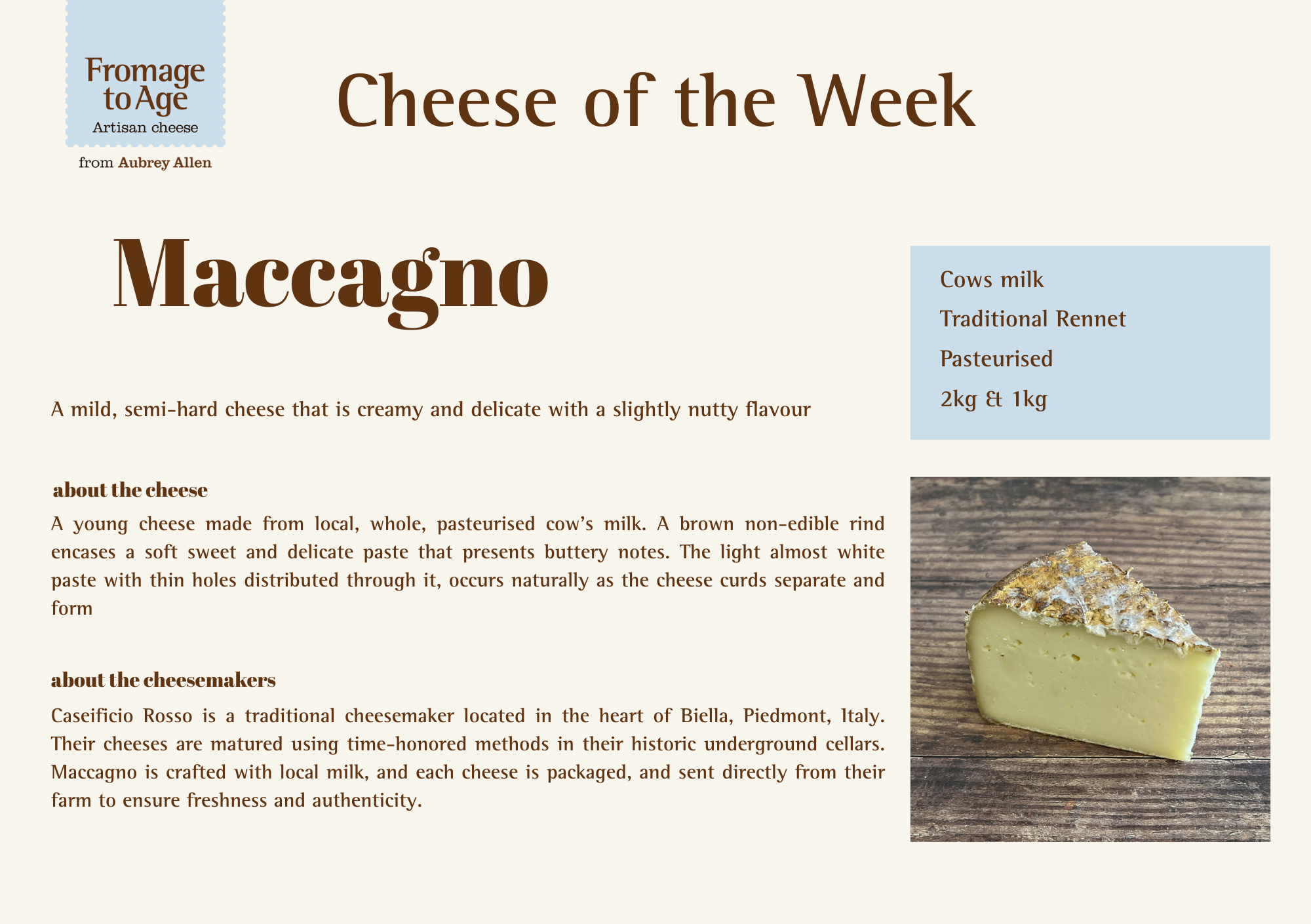 Fromage to Age
Artisan cheese
from Aubrey Allen

Cheese of the Week

Maccagno

Cows milk
Traditional Rennet
Pasteurised
2kg & 1kg

A mild, semi-hard cheese that is creamy and delicate with a slightly nutty flavour

about the cheese
A young cheese made from local, whole, pasteurised cow's milk. A brown non-edible rind encases a soft sweet and delicate paste that presents buttery notes. The light almost white paste with thin holes distributed through it, occurs naturally as the cheese curds separate and form

about the cheesemakers
Caseificio Rosso is a traditional cheesemaker located in the heart of Biella, Piedmont, Italy. Their cheeses are matured using time-honored methods in their historic underground cellars. Maccagno is crafted with local milk, and each cheese is packaged, and sent directly from their farm to ensure freshness and authenticity.